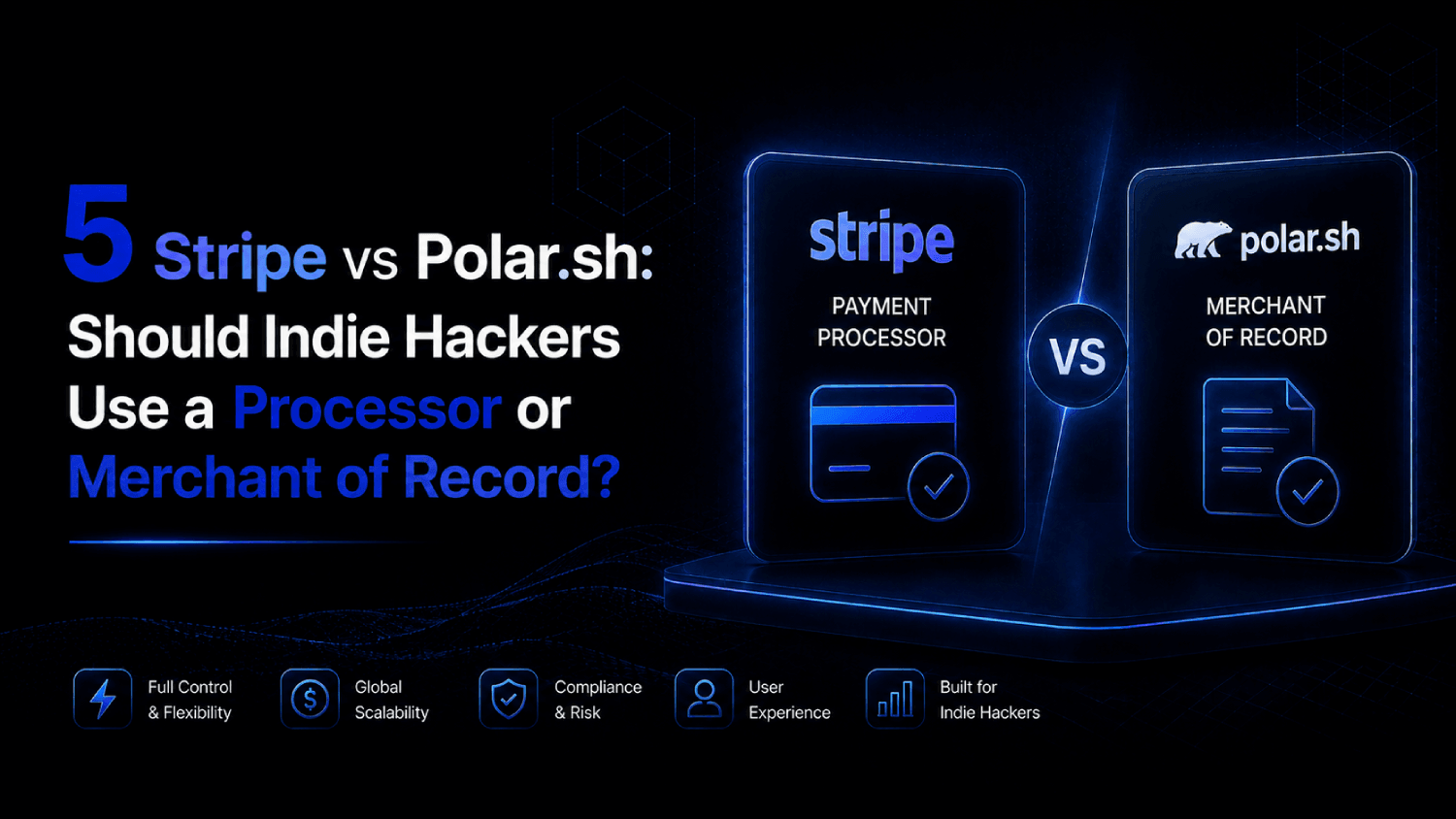 5 Stripe vs Polar.sh: Should Indie Hackers Use a Processor or Merchant of Record?

stripe
PAYMENT PROCESSOR

VS

polar.sh
MERCHANT OF RECORD

Full Control & Flexibility
Global Scalability
Compliance & Risk
User Experience
Built for Indie Hackers